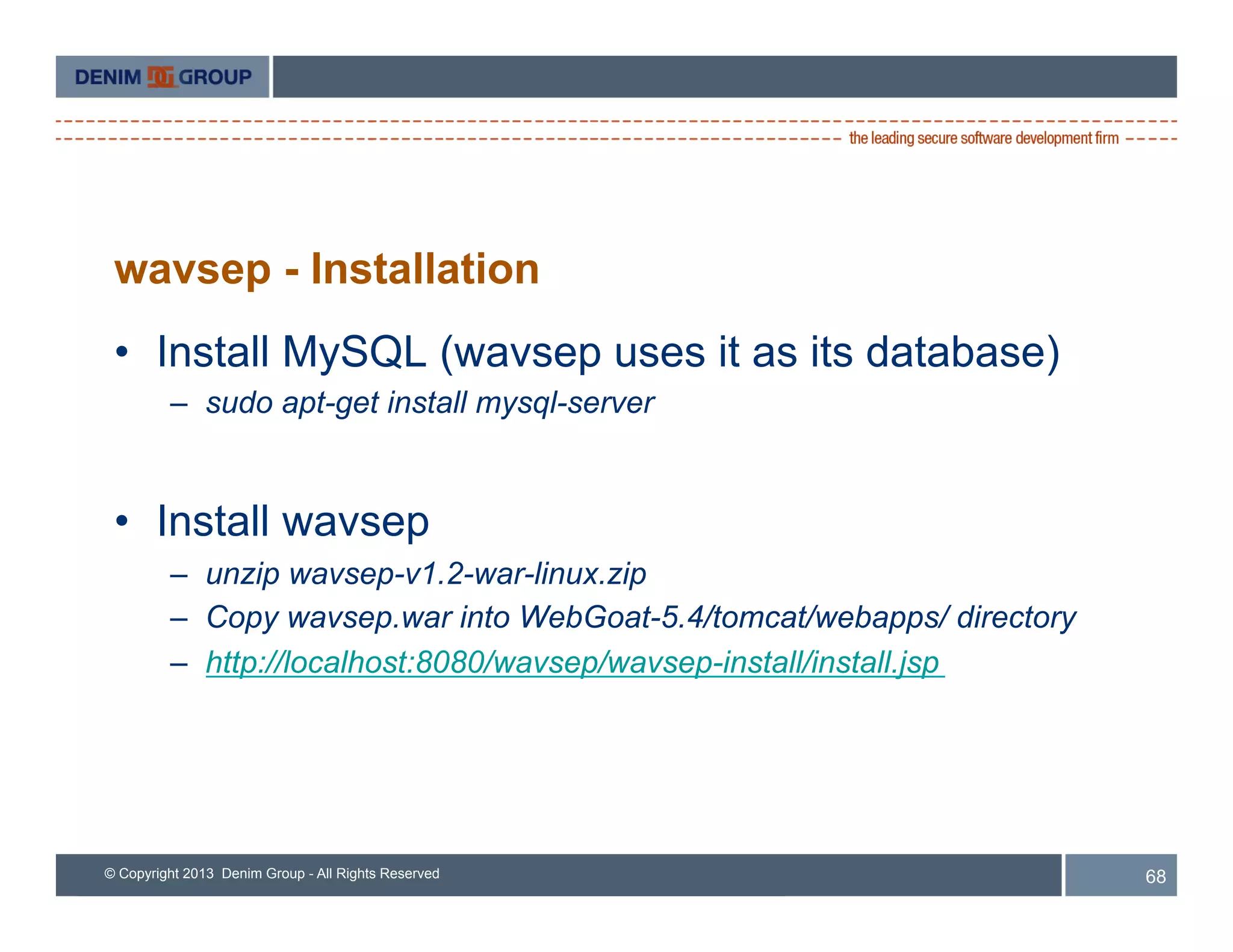 DENIM DG GROUP

the leading secure software development firm

wavsep - Installation

• Install MySQL (wavsep uses it as its database)
  – sudo apt-get install mysql-server

• Install wavsep
  – unzip wavsep-v1.2-war-linux.zip
  – Copy wavsep.war into WebGoat-5.4/tomcat/webapps/ directory
  – http://localhost:8080/wavsep/wavsep-install/install.jsp

© Copyright 2013 Denim Group - All Rights Reserved

68